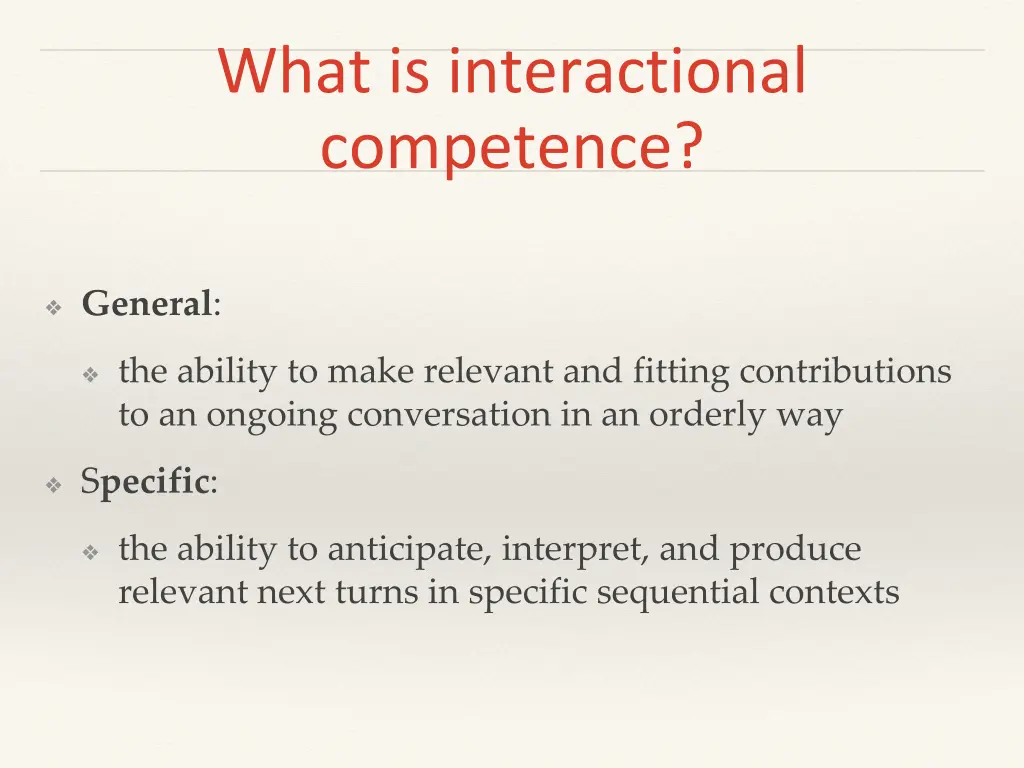 What is interactional competence?

❖ General:

❖ the ability to make relevant and fitting contributions to an ongoing conversation in an orderly way

❖ Specific:

❖ the ability to anticipate, interpret, and produce relevant next turns in specific sequential contexts